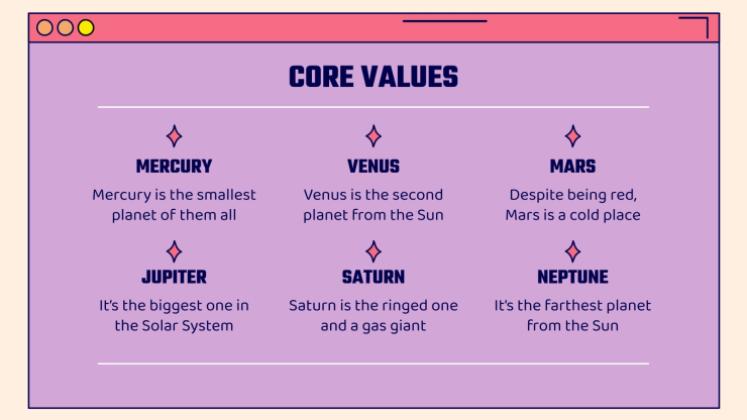 CORE VALUES

MERCURY
Mercury is the smallest planet of them all

VENUS
Venus is the second planet from the Sun

MARS
Despite being red, Mars is a cold place

JUPITER
It's the biggest one in the Solar System

SATURN
Saturn is the ringed one and a gas giant

NEPTUNE
It's the farthest planet from the Sun